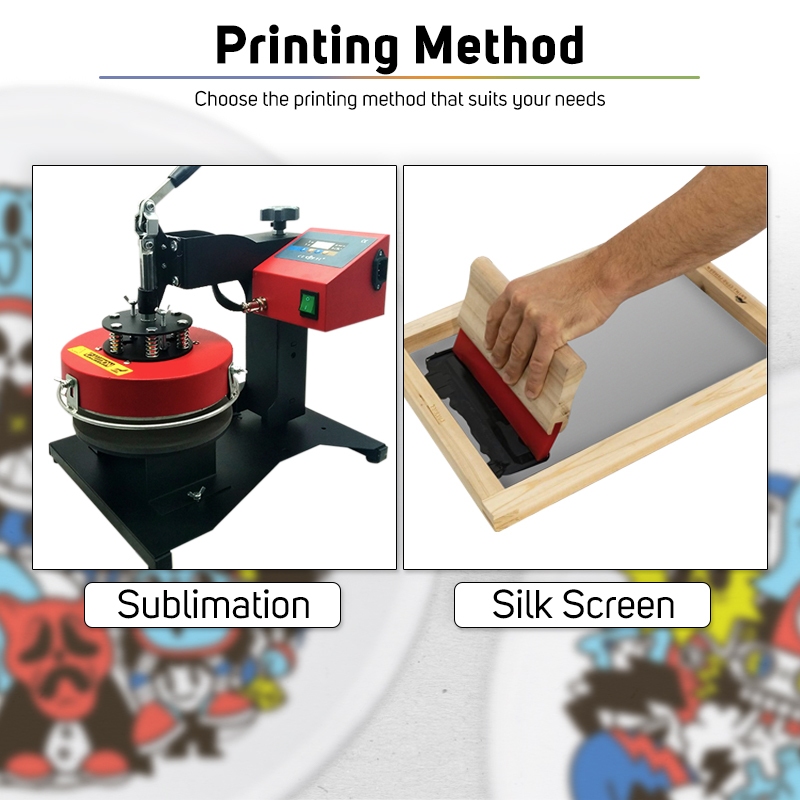 Printing Method

Choose the printing method that suits your needs

Sublimation

Silk Screen